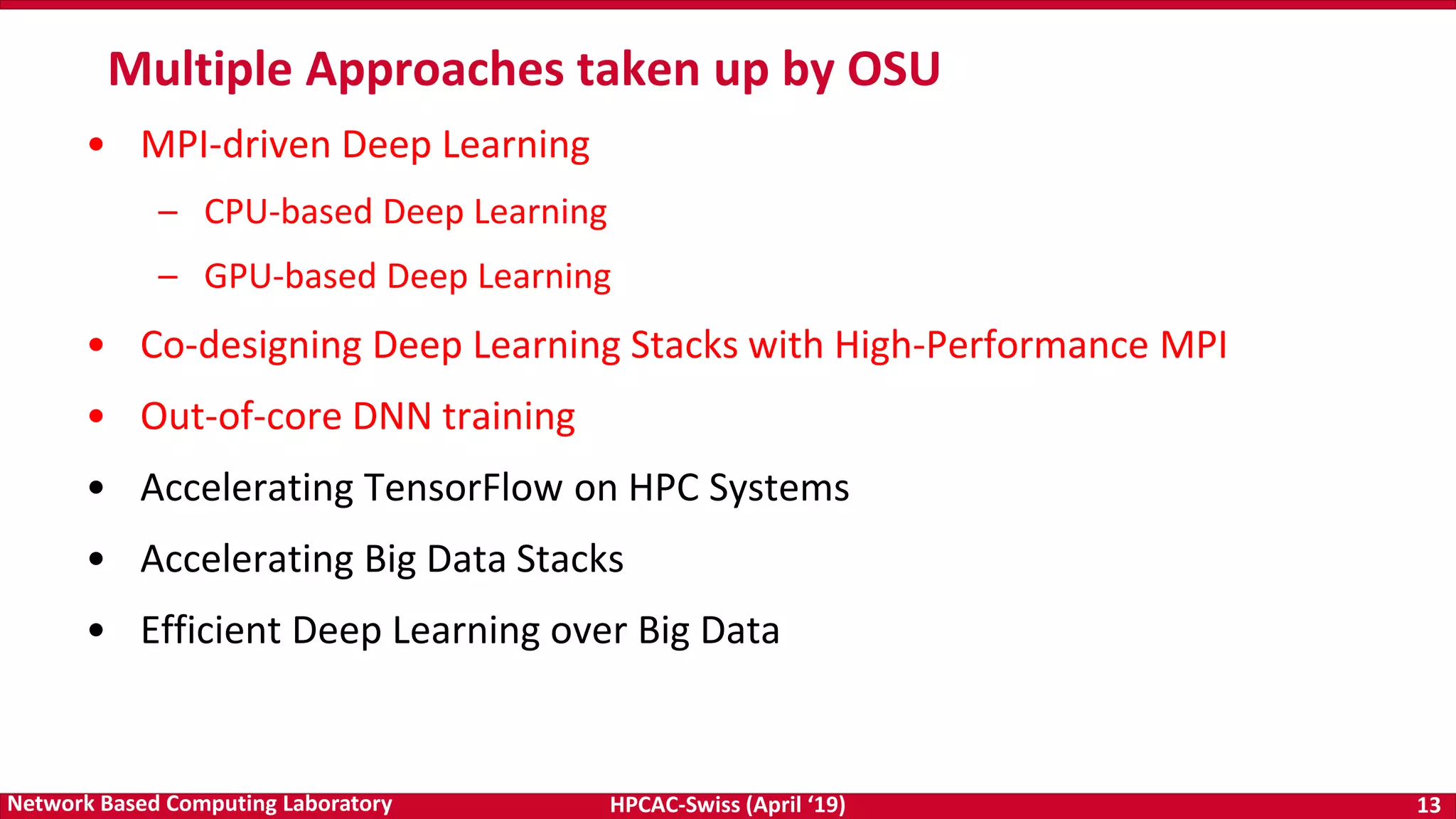 Multiple Approaches taken up by OSU

• MPI-driven Deep Learning
– CPU-based Deep Learning
– GPU-based Deep Learning

• Co-designing Deep Learning Stacks with High-Performance MPI

• Out-of-core DNN training

• Accelerating TensorFlow on HPC Systems

• Accelerating Big Data Stacks

• Efficient Deep Learning over Big Data

Network Based Computing Laboratory HPCAC-Swiss (April ‘19) 13